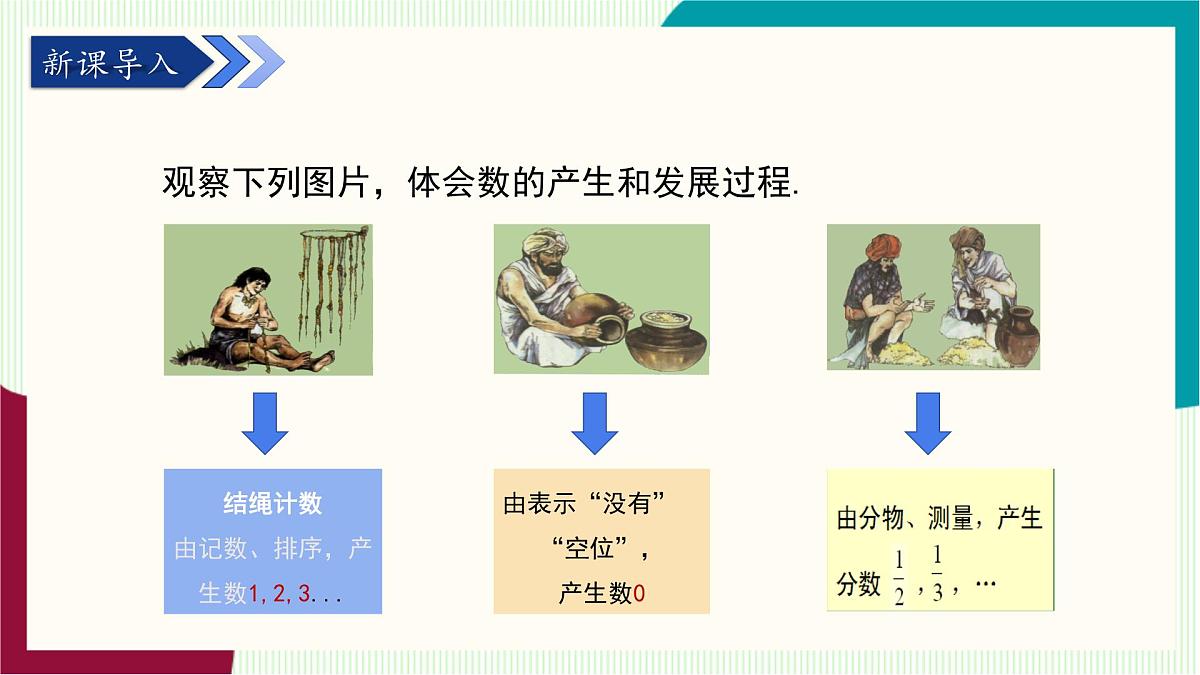 新课导入

观察下列图片，体会数的产生和发展过程.

结绳计数
由记数、排序，产生数1, 2, 3. . .

由表示“没有”“空位”，产生数0

由分物、测量，产生分数 $\frac{1}{2}$，$\frac{1}{3}$，…